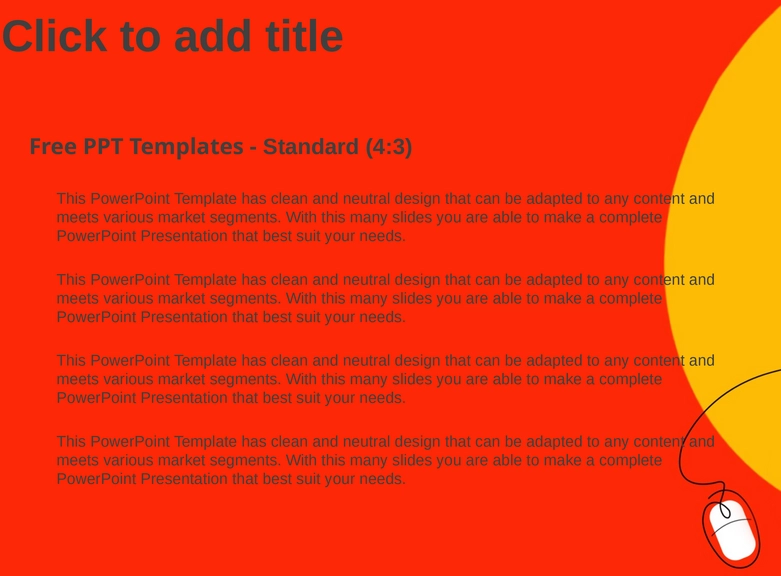 Click to add title

Free PPT Templates - Standard (4:3)

This PowerPoint Template has clean and neutral design that can be adapted to any content and meets various market segments. With this many slides you are able to make a complete PowerPoint Presentation that best suit your needs.

This PowerPoint Template has clean and neutral design that can be adapted to any content and meets various market segments. With this many slides you are able to make a complete PowerPoint Presentation that best suit your needs.

This PowerPoint Template has clean and neutral design that can be adapted to any content and meets various market segments. With this many slides you are able to make a complete PowerPoint Presentation that best suit your needs.

This PowerPoint Template has clean and neutral design that can be adapted to any content and meets various market segments. With this many slides you are able to make a complete PowerPoint Presentation that best suit your needs.